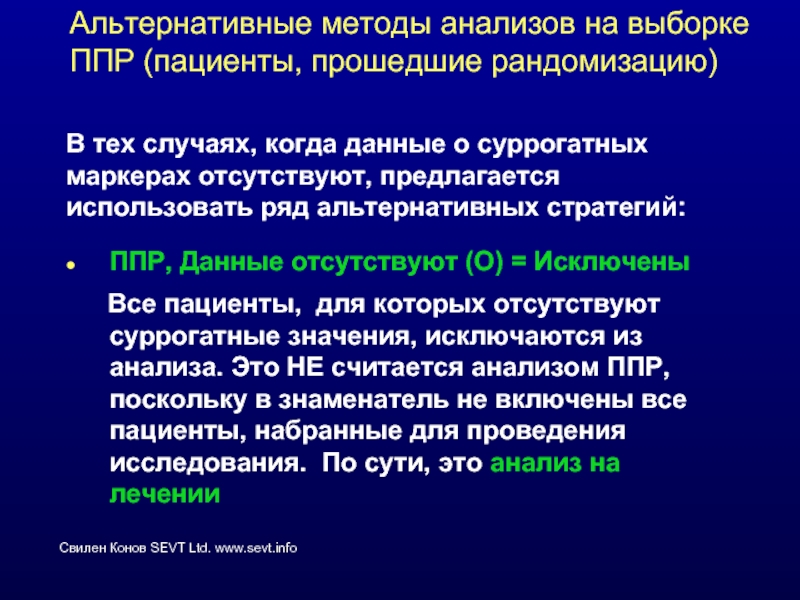 Альтернативные методы анализов на выборке ППР (пациенты, прошедшие рандомизацию)

В тех случаях, когда данные о суррогатных маркерах отсутствуют, предлагается использовать ряд альтернативных стратегий:

• ППР, Данные отсутствуют (О) = Исключены

Все пациенты, для которых отсутствуют суррогатные значения, исключаются из анализа. Это НЕ считается анализом ППР, поскольку в знаменатель не включены все пациенты, набранные для проведения исследования. По сути, это анализ на лечении

Свилен Конов SEVT Ltd. www.sevt.info